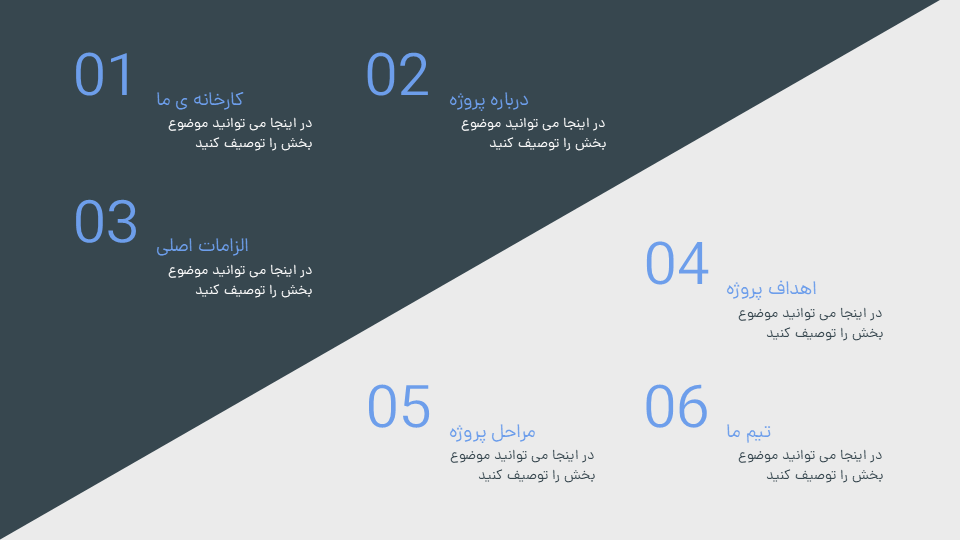 01
کارخانه ی ما
در اینجا می توانید موضوع بخش را توصیف کنید

02
درباره پروژه
در اینجا می توانید موضوع بخش را توصیف کنید

03
الزامات اصلی
در اینجا می توانید موضوع بخش را توصیف کنید

04
اهداف پروژه
در اینجا می توانید موضوع بخش را توصیف کنید

05
مراحل پروژه
در اینجا می توانید موضوع بخش را توصیف کنید

06
تیم ما
در اینجا می توانید موضوع بخش را توصیف کنید